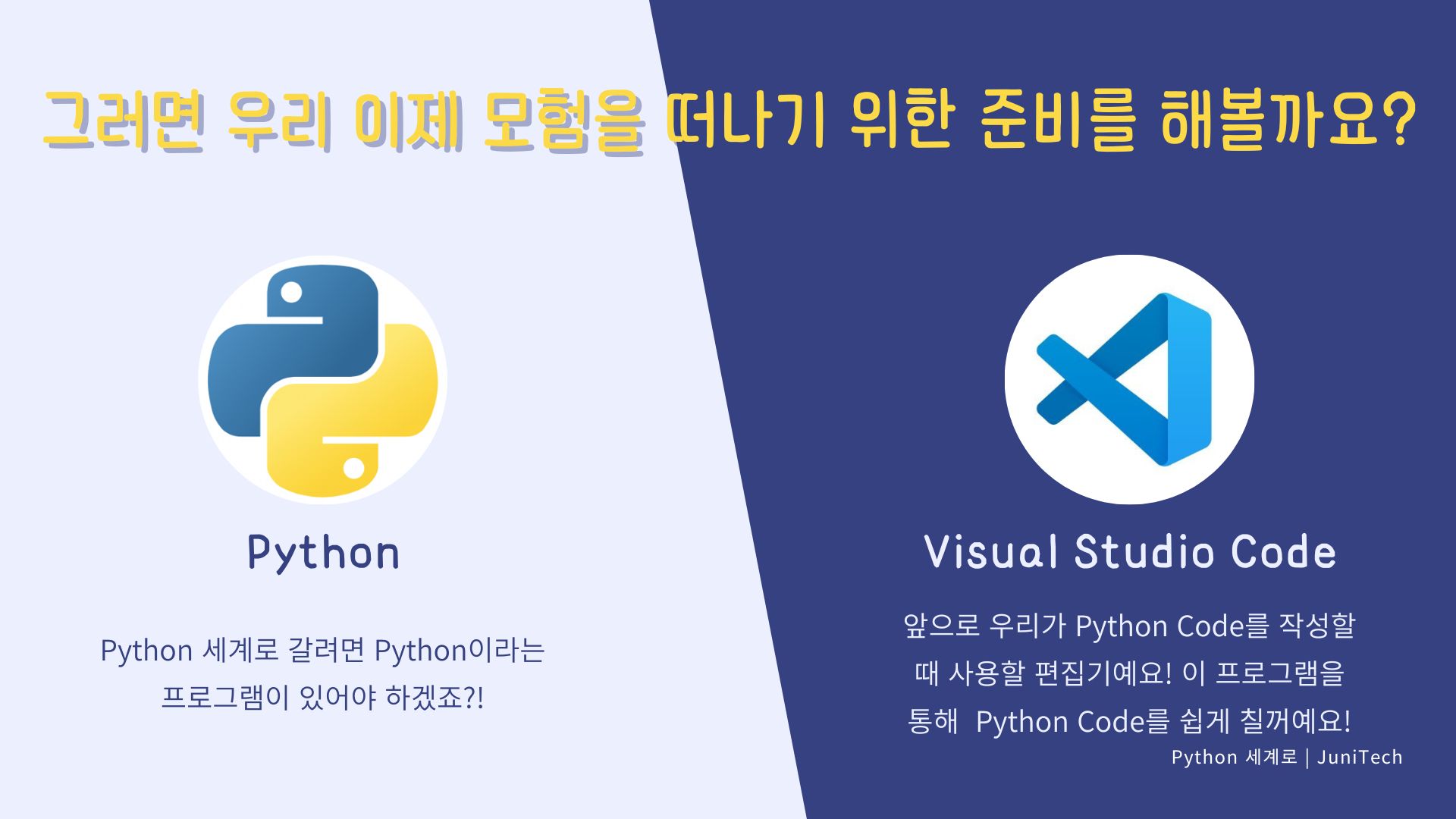 그러면 우리 이제 모험을 떠나기 위한 준비를 해볼까요?

Python

Python 세계로 갈려면 Python이라는 프로그램이 있어야 하겠죠?!

Visual Studio Code

앞으로 우리가 Python Code를 작성할 때 사용할 편집기예요! 이 프로그램을 통해 Python Code를 쉽게 칠꺼예요!

Python 세계로 | JuniTech